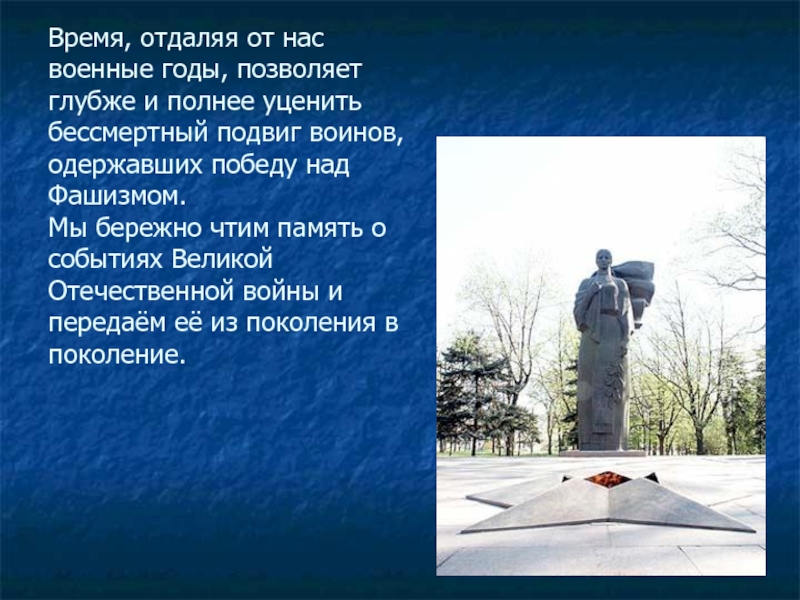 Время, отдаляя от нас военные годы, позволяет глубже и полнее уценить бессмертный подвиг воинов, одержавших победу над Фашизмом.
Мы бережно чтим память о событиях Великой Отечественной войны и передаём её из поколения в поколение.